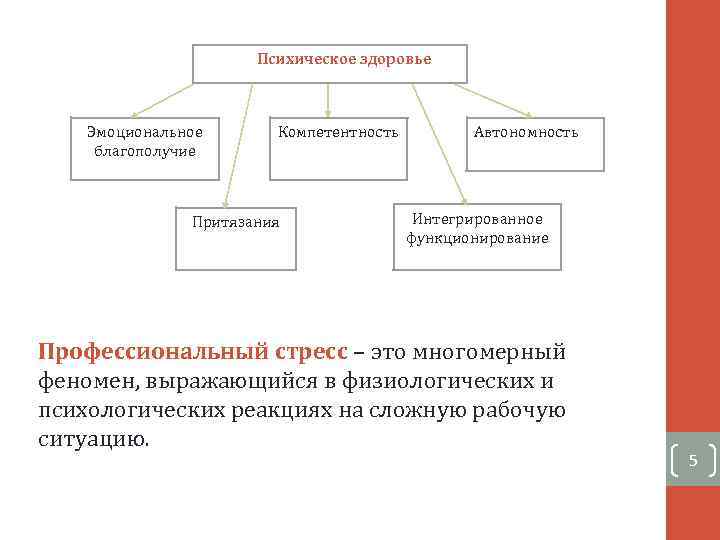 Психическое здоровье

Эмоциональное благополучие

Компетентность

Автономность

Притязания

Интегрированное функционирование

Профессиональный стресс – это многомерный феномен, выражающийся в физиологических и психологических реакциях на сложную рабочую ситуацию.

5